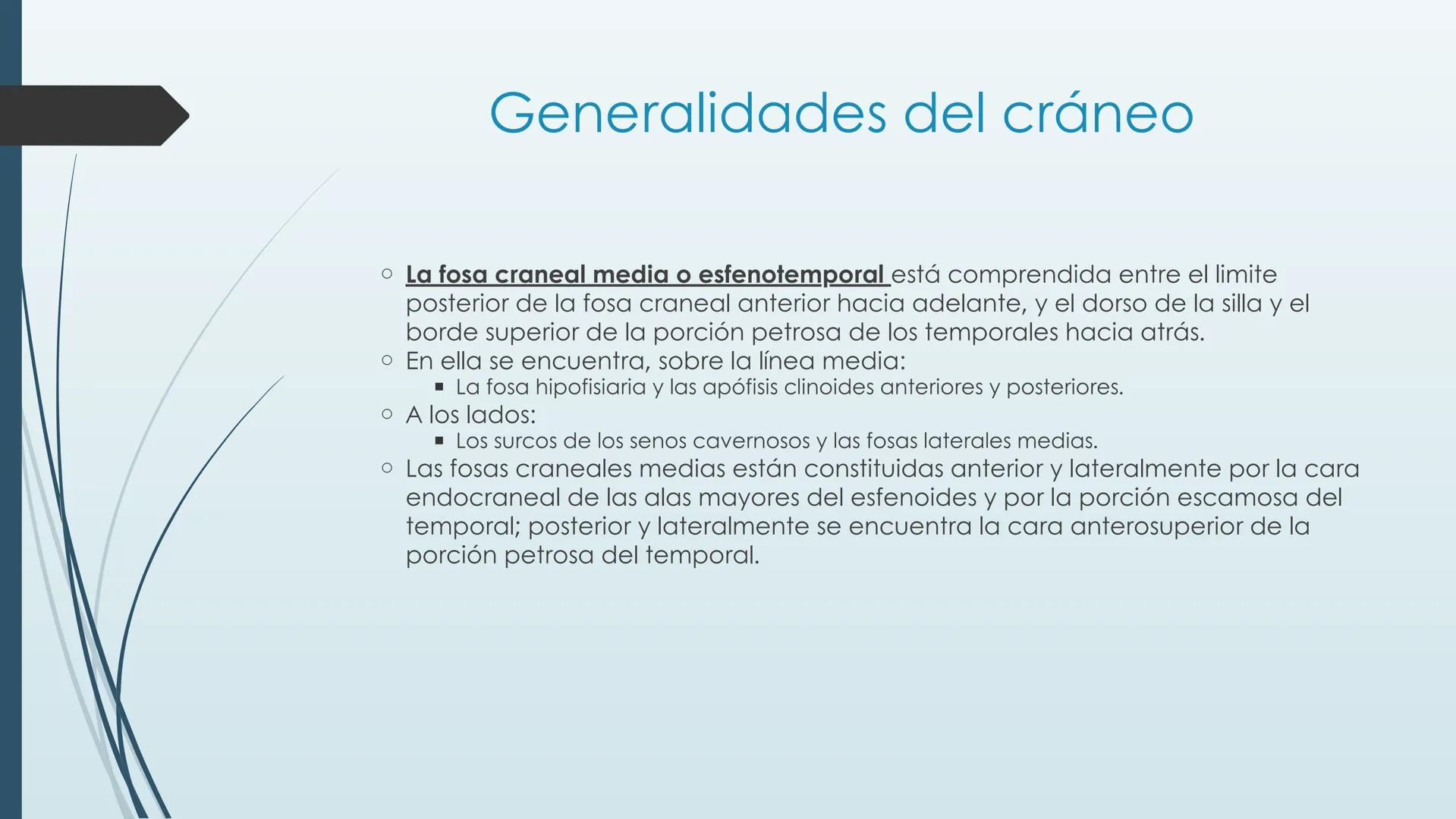 Generalidades del cráneo

○ La fosa craneal media o esfenotemporal está comprendida entre el limite posterior de la fosa craneal anterior hacia adelante, y el dorso de la silla y el borde superior de la porción petrosa de los temporales hacia atrás.
○ En ella se encuentra, sobre la línea media:
▪ La fosa hipofisiaria y las apófisis clinoides anteriores y posteriores.
○ A los lados:
▪ Los surcos de los senos cavernosos y las fosas laterales medias.
○ Las fosas craneales medias están constituidas anterior y lateralmente por la cara endocraneal de las alas mayores del esfenoides y por la porción escamosa del temporal; posterior y lateralmente se encuentra la cara anterosuperior de la porción petrosa del temporal.